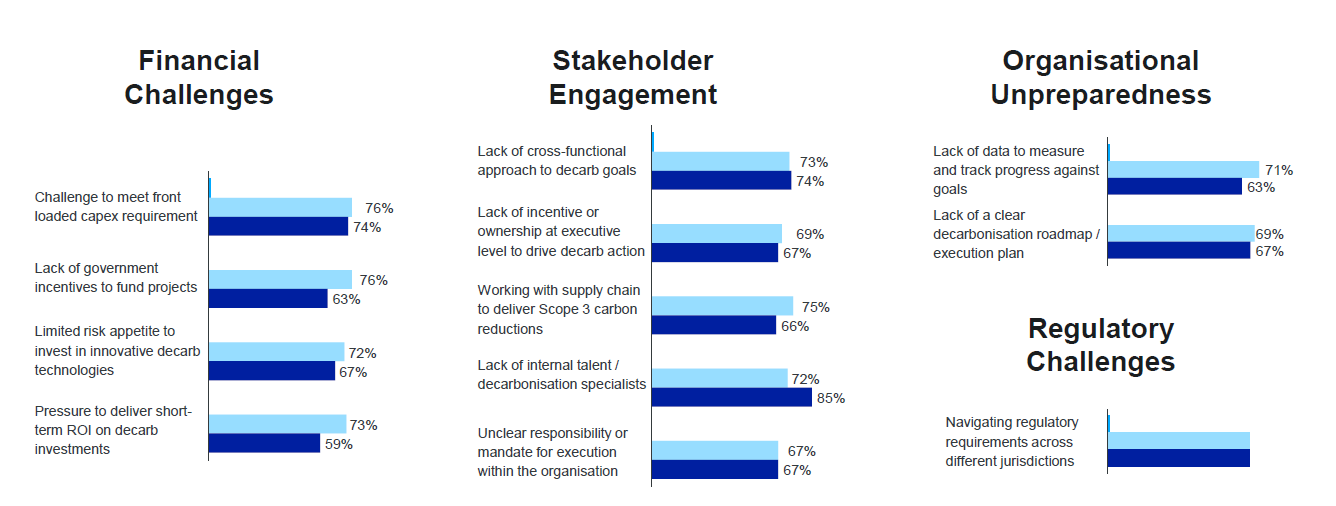 Financial Challenges

Challenge to meet front loaded capex requirement
76%
74%

Lack of government incentives to fund projects
76%
63%

Limited risk appetite to invest in innovative decarb technologies
72%
67%

Pressure to deliver short-term ROI on decarb investments
73%
59%

Stakeholder Engagement

Lack of cross-functional approach to decarb goals
73%
74%

Lack of incentive or ownership at executive level to drive decarb action
69%
67%

Working with supply chain to deliver Scope 3 carbon reductions
75%
66%

Lack of internal talent / decarbonisation specialists
72%
85%

Unclear responsibility or mandate for execution within the organisation
67%
67%

Organisational Unpreparedness

Lack of data to measure and track progress against goals
71%
63%

Lack of a clear decarbonisation roadmap / execution plan
69%
67%

Regulatory Challenges

Navigating regulatory requirements across different jurisdictions